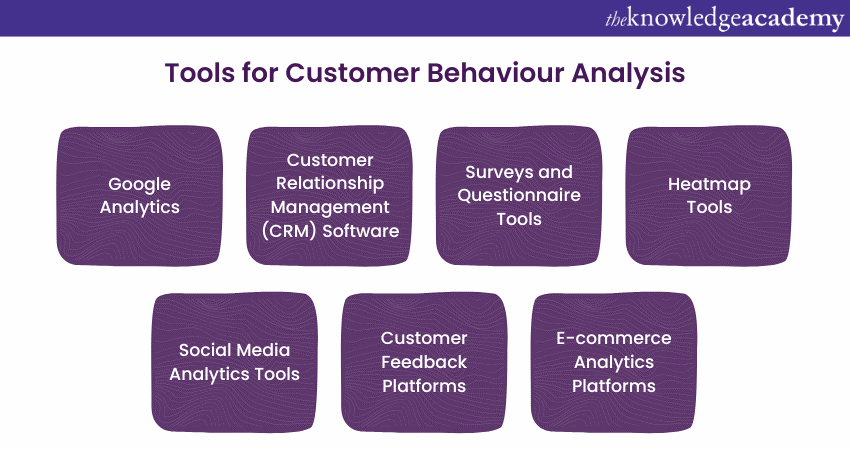 theknowledgeacademy

Tools for Customer Behaviour Analysis

Google Analytics

Customer Relationship Management (CRM) Software

Surveys and Questionnaire Tools

Heatmap Tools

Social Media Analytics Tools

Customer Feedback Platforms

E-commerce Analytics Platforms